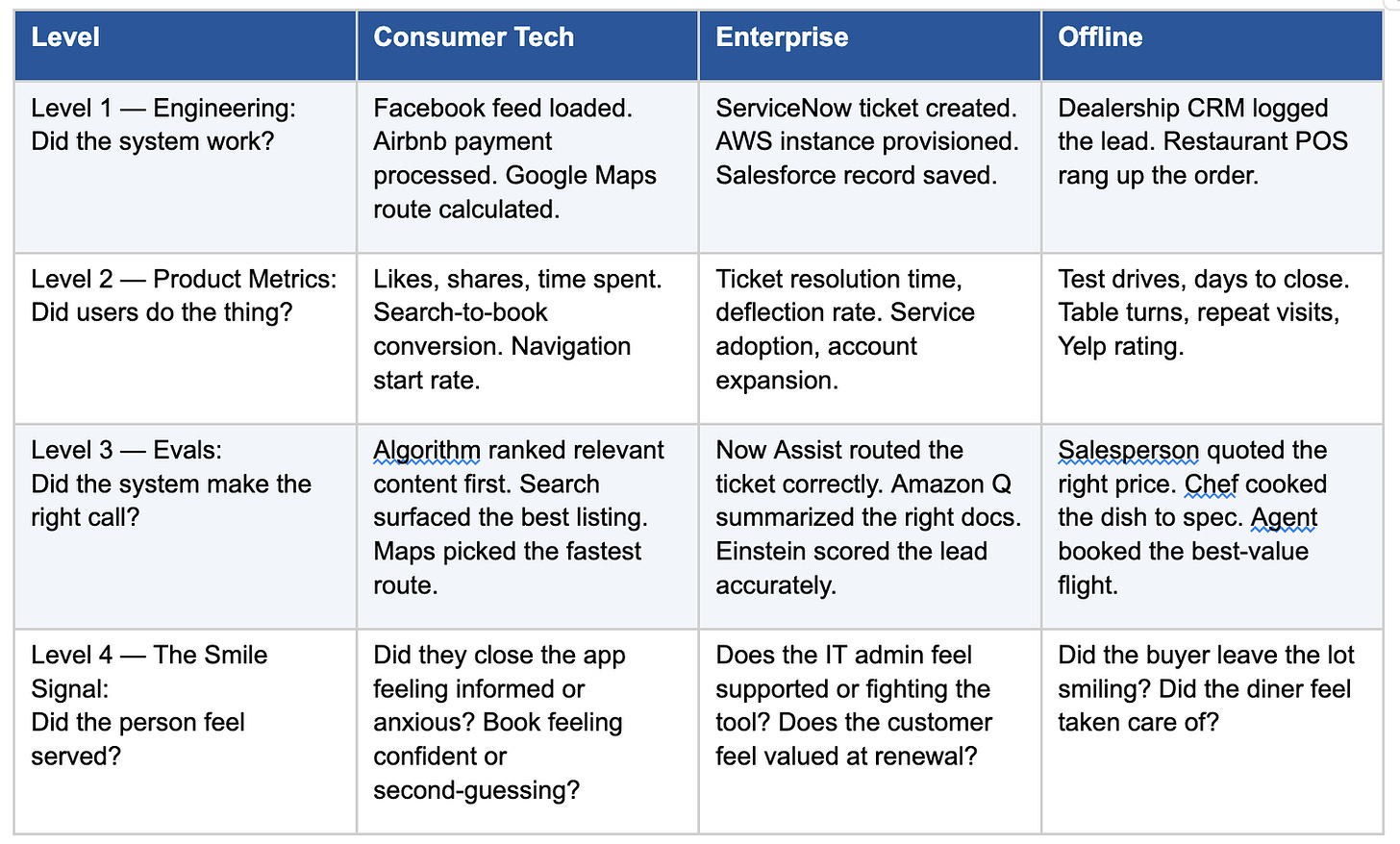 | Level | Consumer Tech | Enterprise | Offline |
|---|---|---|---|
| Level 1 — Engineering: Did the system work? | Facebook feed loaded. Airbnb payment processed. Google Maps route calculated. | ServiceNow ticket created. AWS instance provisioned. Salesforce record saved. | Dealership CRM logged the lead. Restaurant POS rang up the order. |
| Level 2 — Product Metrics: Did users do the thing? | Likes, shares, time spent. Search-to-book conversion. Navigation start rate. | Ticket resolution time, deflection rate. Service adoption, account expansion. | Test drives, days to close. Table turns, repeat visits, Yelp rating. |
| Level 3 — Evals: Did the system make the right call? | Algorithm ranked relevant content first. Search surfaced the best listing. Maps picked the fastest route. | Now Assist routed the ticket correctly. Amazon Q summarized the right docs. Einstein scored the lead accurately. | Salesperson quoted the right price. Chef cooked the dish to spec. Agent booked the best-value flight. |
| Level 4 — The Smile Signal: Did the person feel served? | Did they close the app feeling informed or anxious? Book feeling confident or second-guessing? | Does the IT admin feel supported or fighting the tool? Does the customer feel valued at renewal? | Did the buyer leave the lot smiling? Did the diner feel taken care of? |